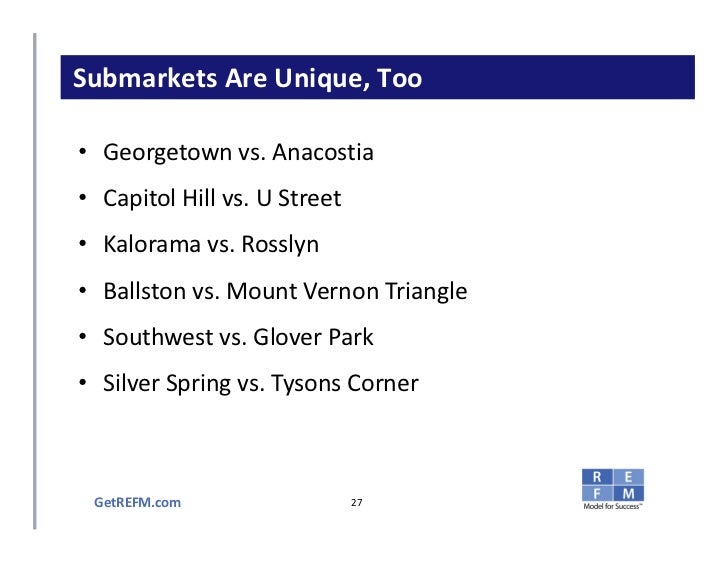 Submarkets Are Unique, Too

• Georgetown vs. Anacostia
• Capitol Hill vs. U Street
• Kalorama vs. Rosslyn
• Ballston vs. Mount Vernon Triangle
• Southwest vs. Glover Park
• Silver Spring vs. Tysons Corner

GetREFM.com

27

R E
F M
Model for Success™